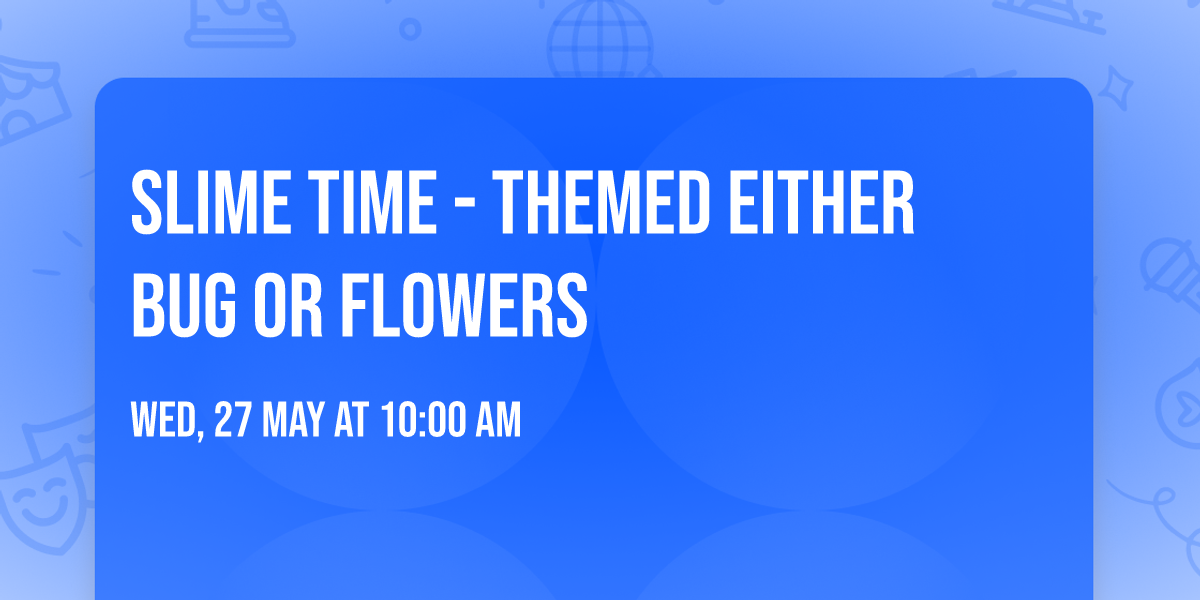 SLIME TIME - THEMED EITHER BUG OR FLOWERS

WED, 27 MAY AT 10:00 AM